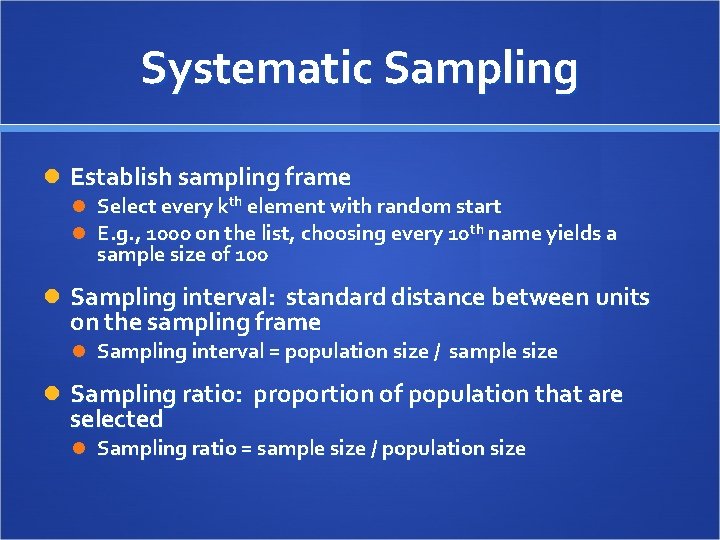 Systematic Sampling

Establish sampling frame

Select every k$^{th}$ element with random start

E.g., 1000 on the list, choosing every 10$^{th}$ name yields a sample size of 100

Sampling interval: standard distance between units on the sampling frame

Sampling interval = population size / sample size

Sampling ratio: proportion of population that are selected

Sampling ratio = sample size / population size